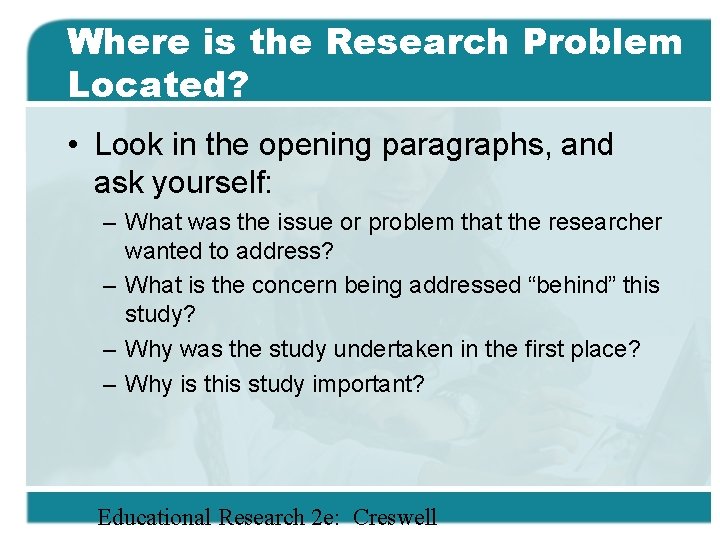 Where is the Research Problem Located?

• Look in the opening paragraphs, and ask yourself:
– What was the issue or problem that the researcher wanted to address?
– What is the concern being addressed “behind” this study?
– Why was the study undertaken in the first place?
– Why is this study important?

Educational Research 2e: Creswell